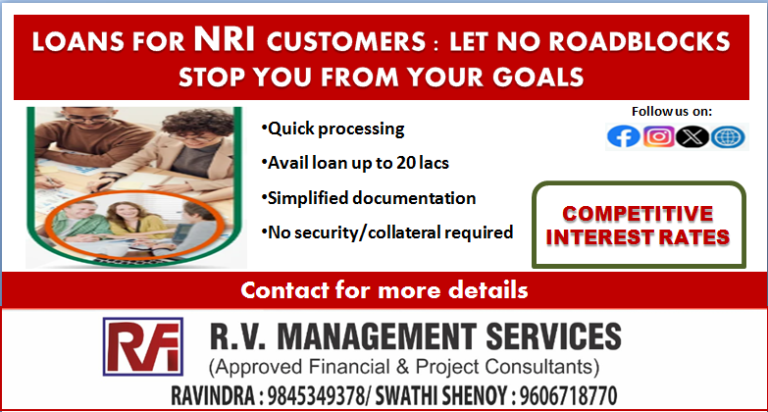 LOANS FOR NRI CUSTOMERS : LET NO ROADBLOCKS STOP YOU FROM YOUR GOALS

•Quick processing
•Avail loan up to 20 lacs
•Simplified documentation
•No security/collateral required

Follow us on:

COMPETITIVE INTEREST RATES

Contact for more details

RV

R.V. MANAGEMENT SERVICES
(Approved Financial & Project Consultants)
RAVINDRA : 9845349378/ SWATHI SHENOY : 9606718770